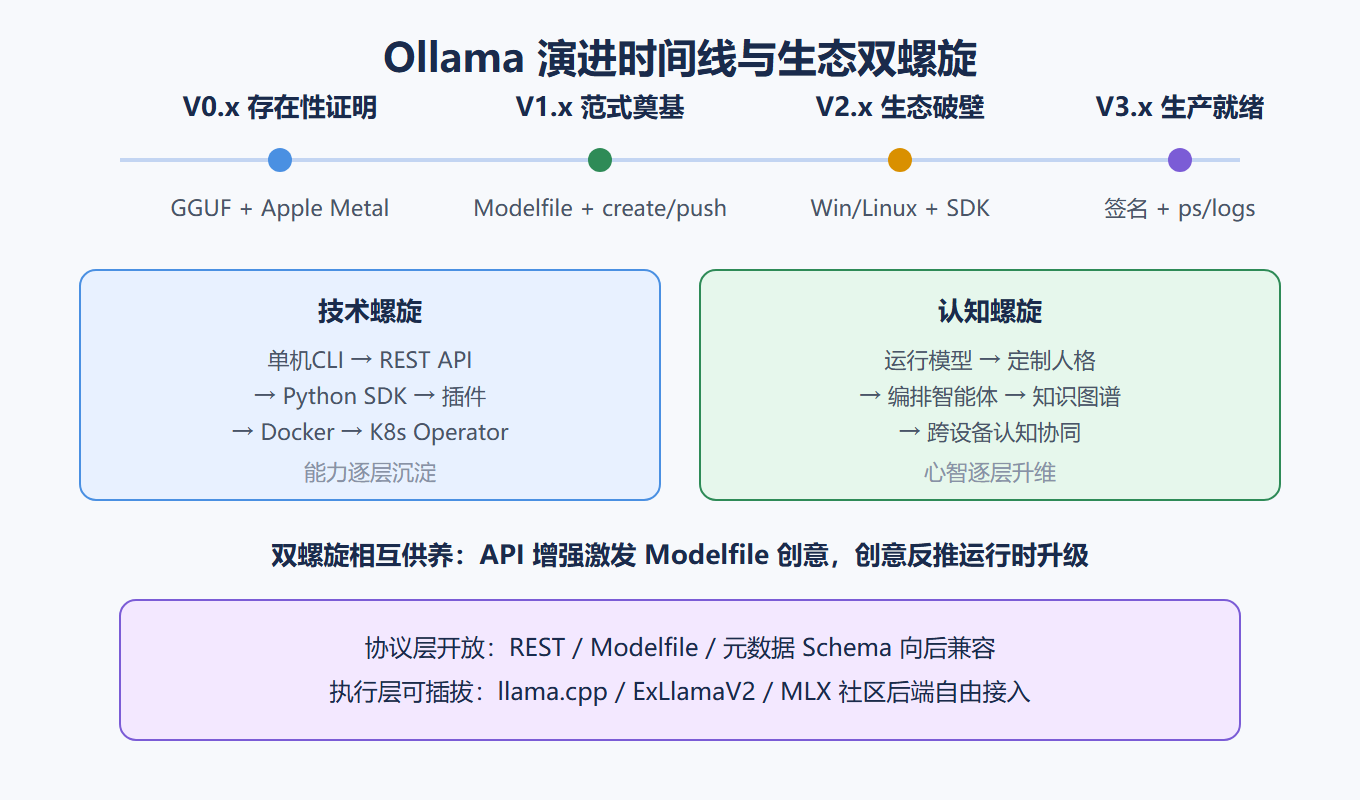 Ollama 演进时间线与生态双螺旋

V0.x 存在性证明
GGUF + Apple Metal

V1.x 范式奠基
Modelfile + create/push

V2.x 生态破壁
Win/Linux + SDK

V3.x 生产就绪
签名 + ps/logs

技术螺旋
单机CLI → REST API
→ Python SDK → 插件
→ Docker → K8s Operator
能力逐层沉淀

认知螺旋
运行模型 → 定制人格
→ 编排智能体 → 知识图谱
→ 跨设备认知协同
心智逐层升维

双螺旋相互供养：API 增强激发 Modelfile 创意，创意反推运行时升级

协议层开放：REST / Modelfile / 元数据 Schema 向后兼容
执行层可插拔：llama.cpp / ExLlamaV2 / MLX 社区后端自由接入